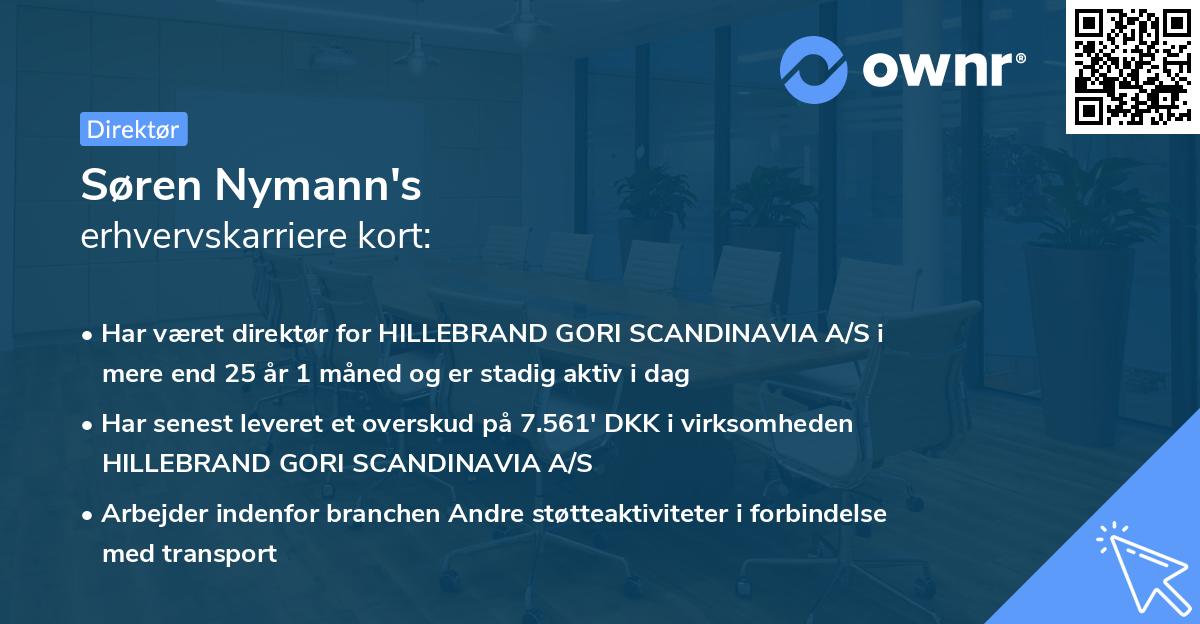 ownr®

Direktør

Søren Nymann's
erhvervskarriere kort:

• Har været direktør for HILLEBRAND GORI SCANDINAVIA A/S i mere end 25 år 1 måned og er stadig aktiv i dag
• Har senest leveret et overskud på 7.561' DKK i virksomheden HILLEBRAND GORI SCANDINAVIA A/S
• Arbejder indenfor branchen Andre støtteaktiviteter i forbindelse med transport